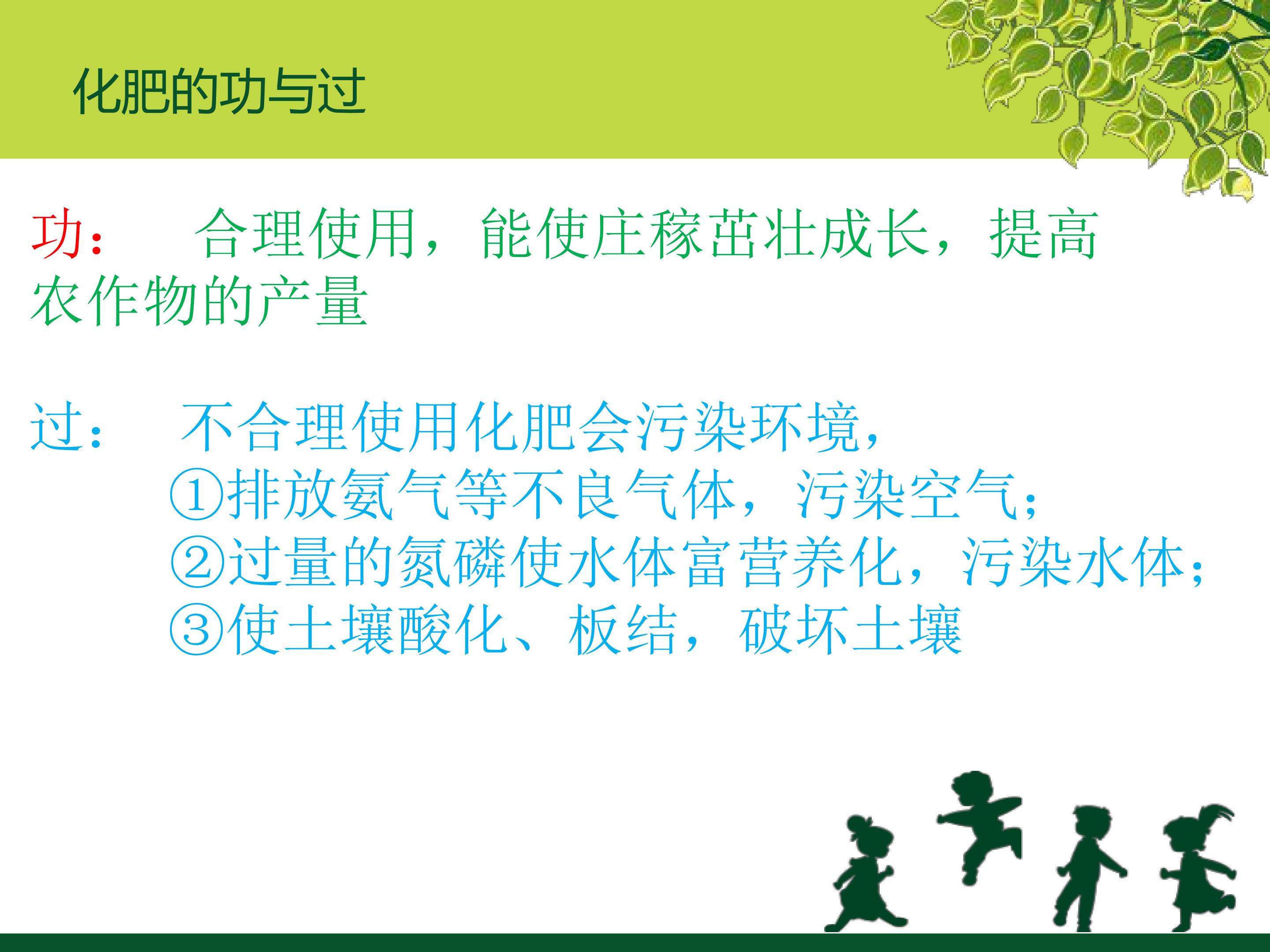 化肥的功与过

功：　合理使用，能使庄稼茁壮成长，提高农作物的产量

过：　不合理使用化肥会污染环境，
①排放氨气等不良气体，污染空气；
②过量的氮磷使水体富营养化，污染水体；
③使土壤酸化、板结，破坏土壤